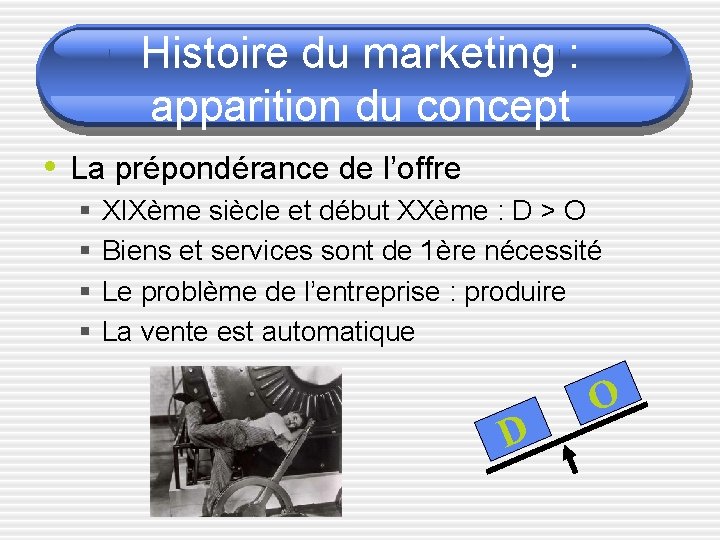 Histoire du marketing : apparition du concept

• La prépondérance de l'offre
  ▪ XIXème siècle et début XXème : D > O
  ▪ Biens et services sont de 1ère nécessité
  ▪ Le problème de l'entreprise : produire
  ▪ La vente est automatique

D

O